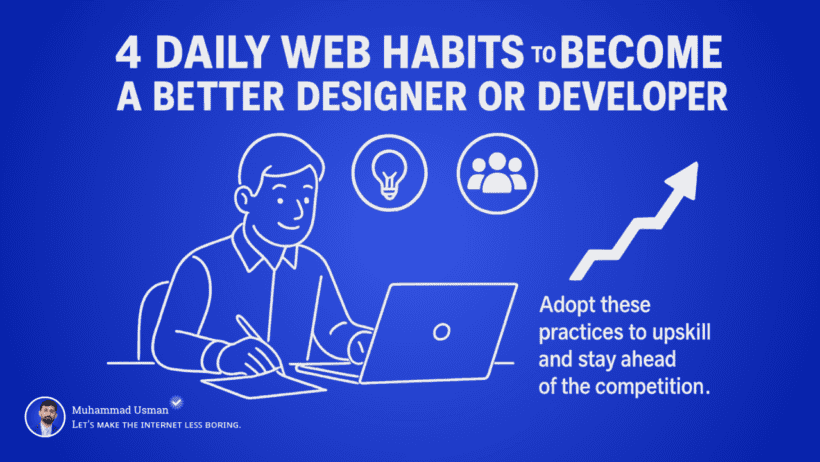 4 DAILY WEB HABITS TO BECOME A BETTER DESIGNER OR DEVELOPER

Adopt these practices to upskill and stay ahead of the competition.

Muhammad Usman
LET'S MAKE THE INTERNET LESS BORING.